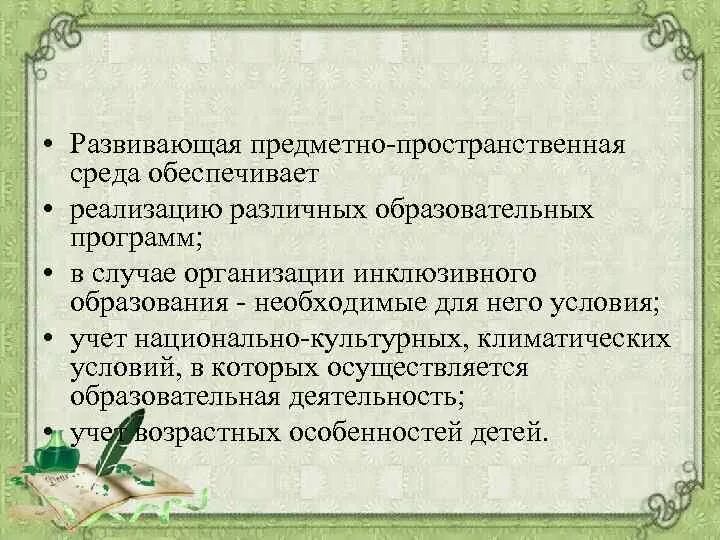 • Развивающая предметно-пространственная среда обеспечивает

• реализацию различных образовательных программ;

• в случае организации инклюзивного образования - необходимые для него условия;

• учет национально-культурных, климатических условий, в которых осуществляется образовательная деятельность;

• учет возрастных особенностей детей.